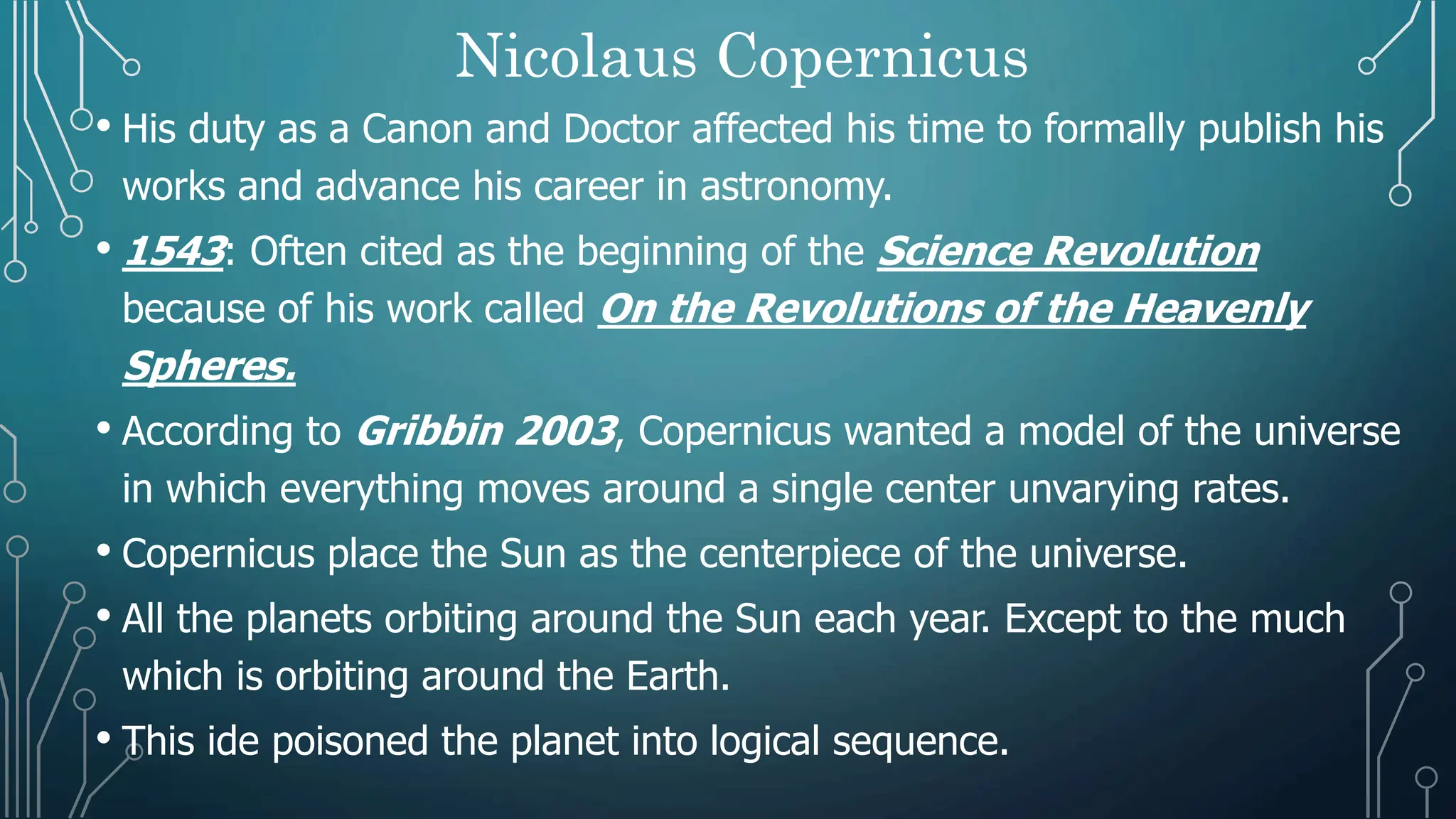 Nicolaus Copernicus

• His duty as a Canon and Doctor affected his time to formally publish his works and advance his career in astronomy.

• 1543: Often cited as the beginning of the Science Revolution because of his work called On the Revolutions of the Heavenly Spheres.

• According to Gribbin 2003, Copernicus wanted a model of the universe in which everything moves around a single center unvarying rates.

• Copernicus place the Sun as the centerpiece of the universe.

• All the planets orbiting around the Sun each year. Except to the much which is orbiting around the Earth.

• This ide poisoned the planet into logical sequence.